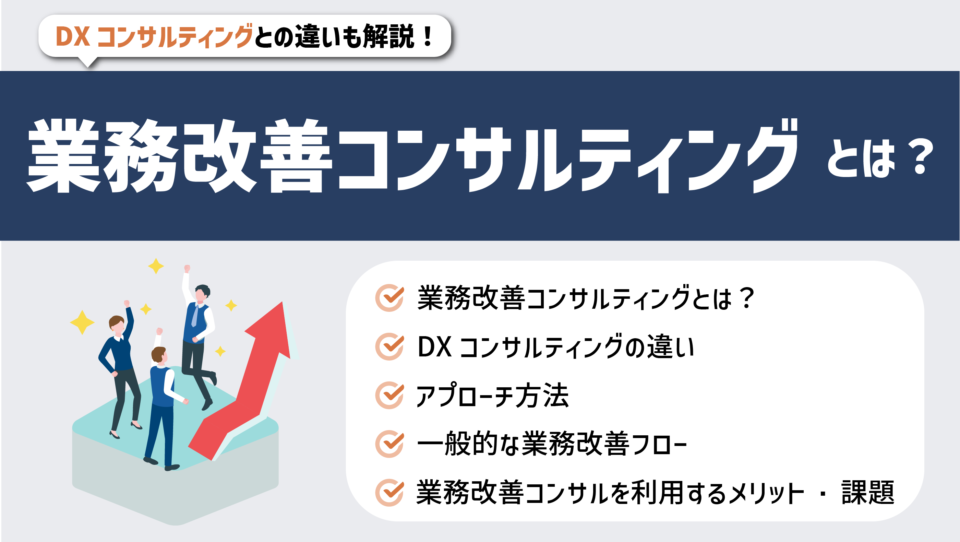 DX コンサルティングとの違いも解説！

業務改善コンサルティング とは？

業務改善コンサルティングとは？
DX コンサルティングの違い
アプローチ方法
一般的な業務改善フロー
業務改善コンサルを利用するメリット ・ 課題